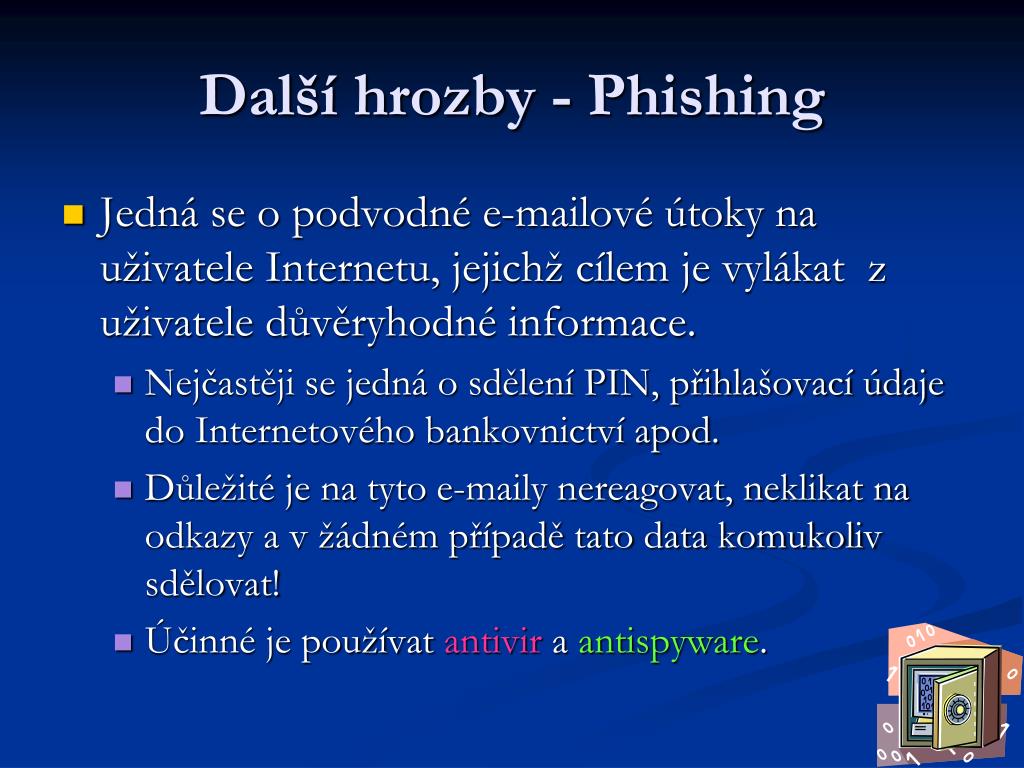 Další hrozby - Phishing

Jedná se o podvodné e-mailové útoky na uživatele Internetu, jejichž cílem je vylákat z uživatele důvěryhodné informace.

Nejčastěji se jedná o sdělení PIN, přihlašovací údaje do Internetového bankovnictví apod.

Důležité je na tyto e-maily nereagovat, neklikat na odkazy a v žádném případě tato data komukoliv sdělovat!

Účinné je používat antivir a antispyware.